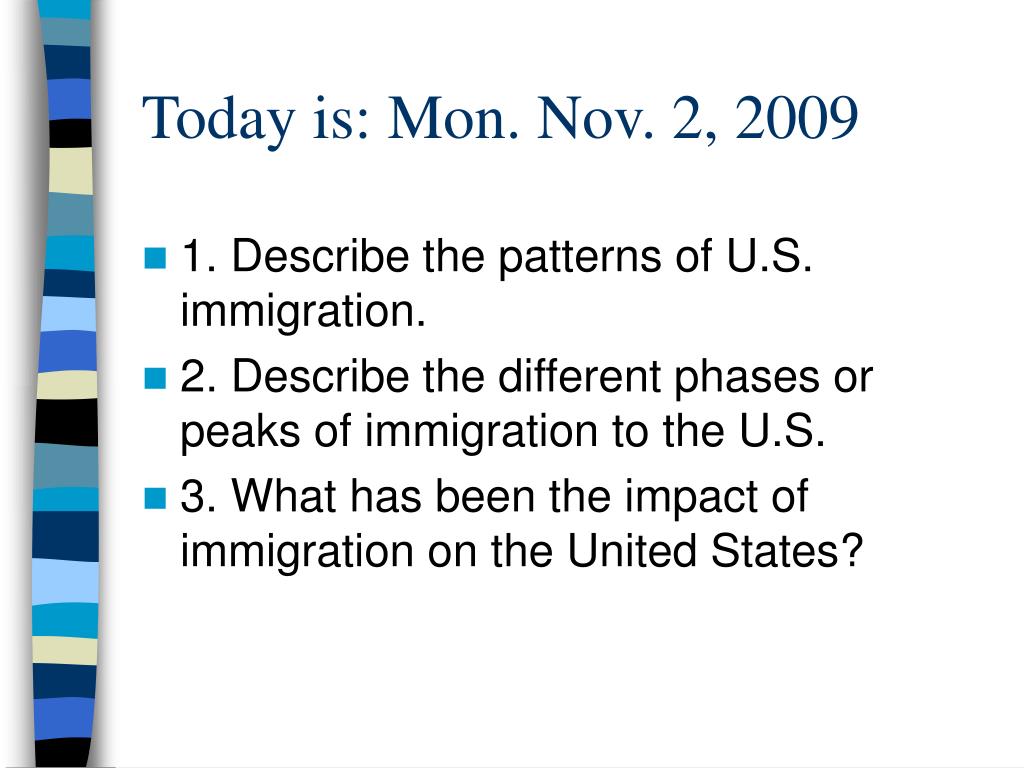 Today is: Mon. Nov. 2, 2009

1. Describe the patterns of U.S. immigration.

2. Describe the different phases or peaks of immigration to the U.S.

3. What has been the impact of immigration on the United States?